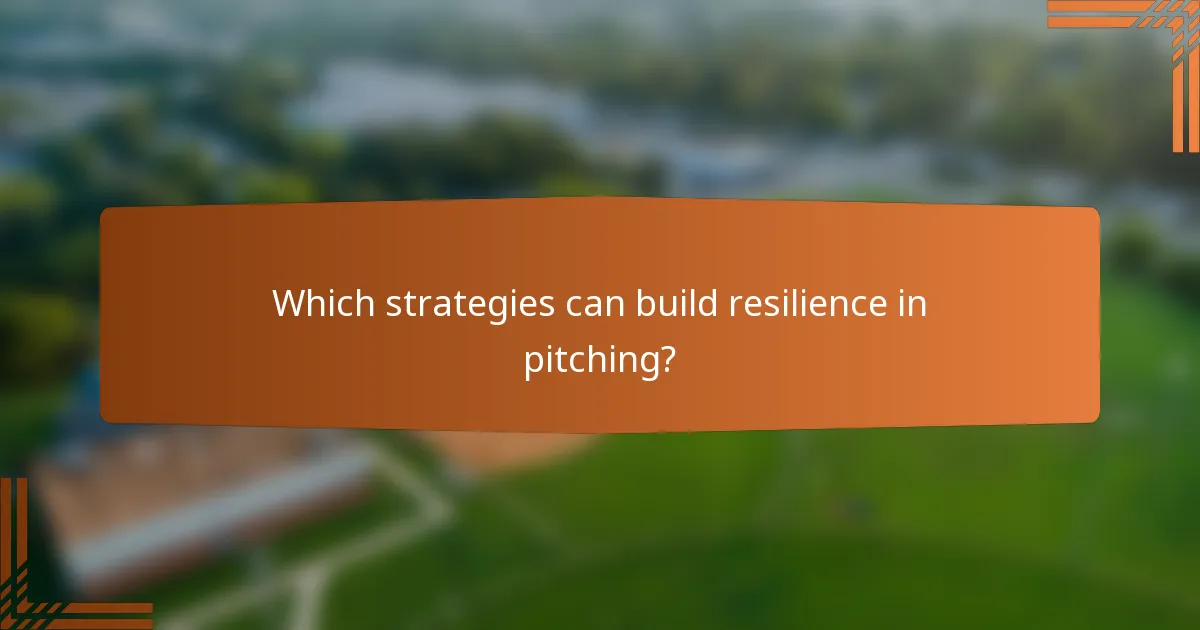 Which strategies can build resilience in pitching?